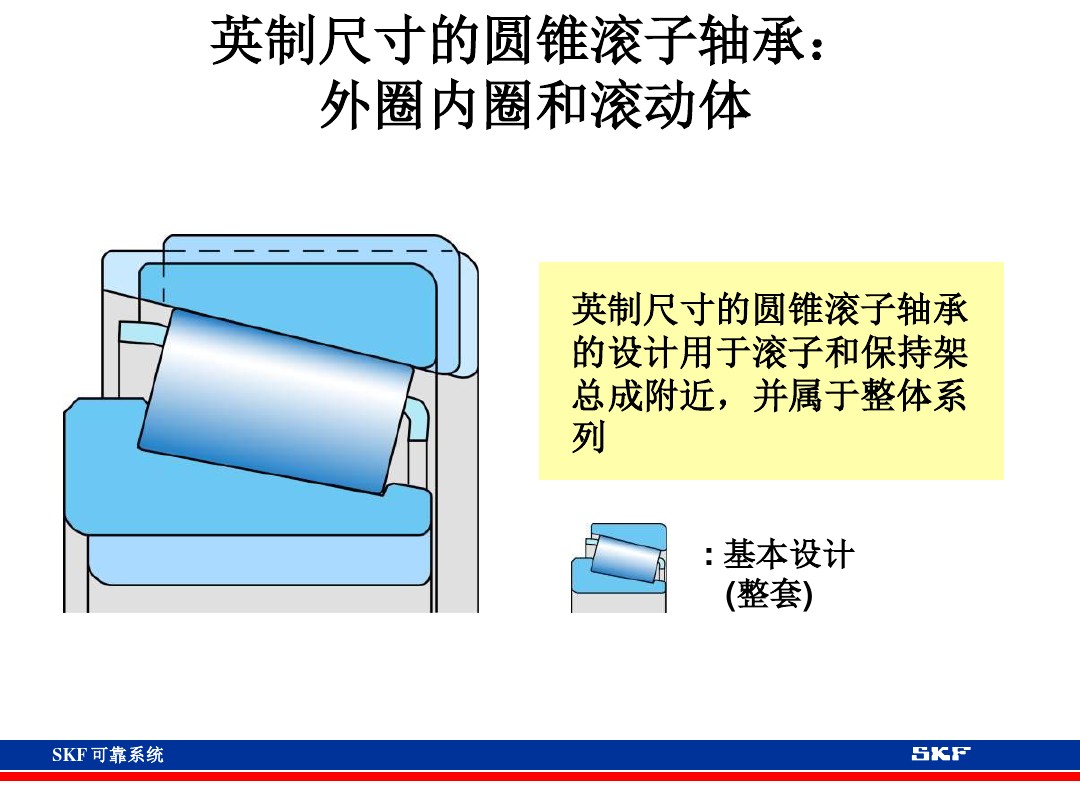 英制尺寸的圆锥滚子轴承：
外圈内圈和滚动体

英制尺寸的圆锥滚子轴承的设计用于滚子和保持架总成附近，并属于整体系列

: 基本设计
(整套)

SKF 可靠系统

SKF